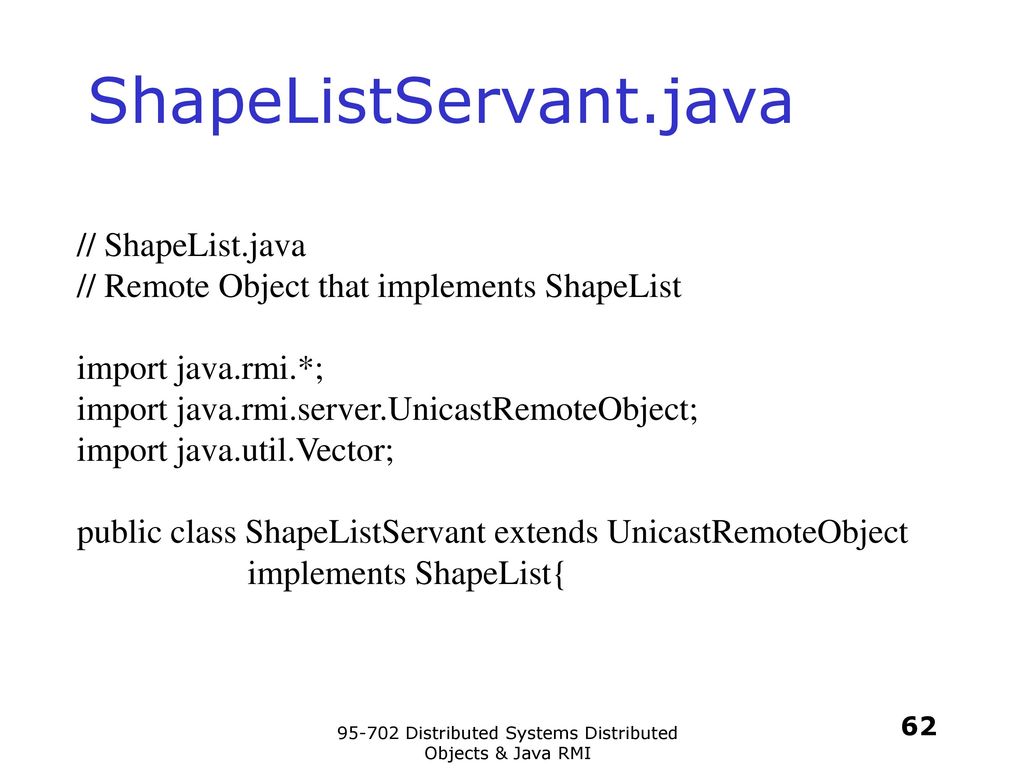 ShapeListServant.java

// ShapeList.java
// Remote Object that implements ShapeList

import java.rmi.*;
import java.rmi.server.UnicastRemoteObject;
import java.util.Vector;

public class ShapeListServant extends UnicastRemoteObject
implements ShapeList{

95-702 Distributed Systems Distributed Objects & Java RMI

62